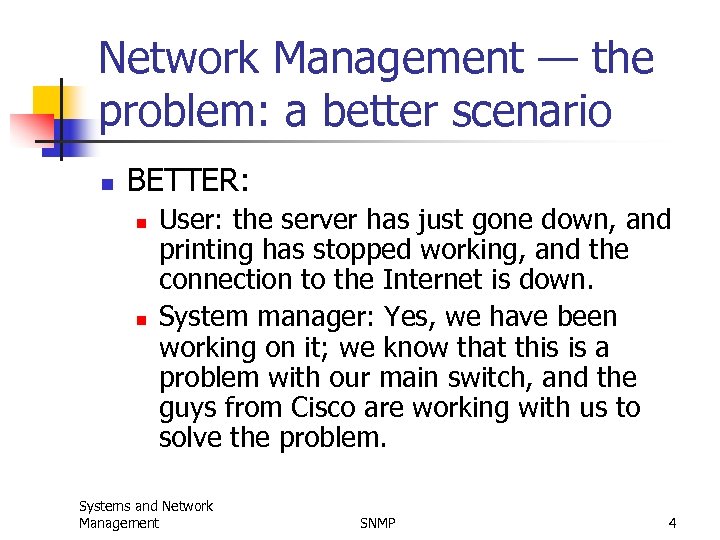 Network Management — the problem: a better scenario

BETTER:

User: the server has just gone down, and printing has stopped working, and the connection to the Internet is down.

System manager: Yes, we have been working on it; we know that this is a problem with our main switch, and the guys from Cisco are working with us to solve the problem.

Systems and Network Management SNMP 4